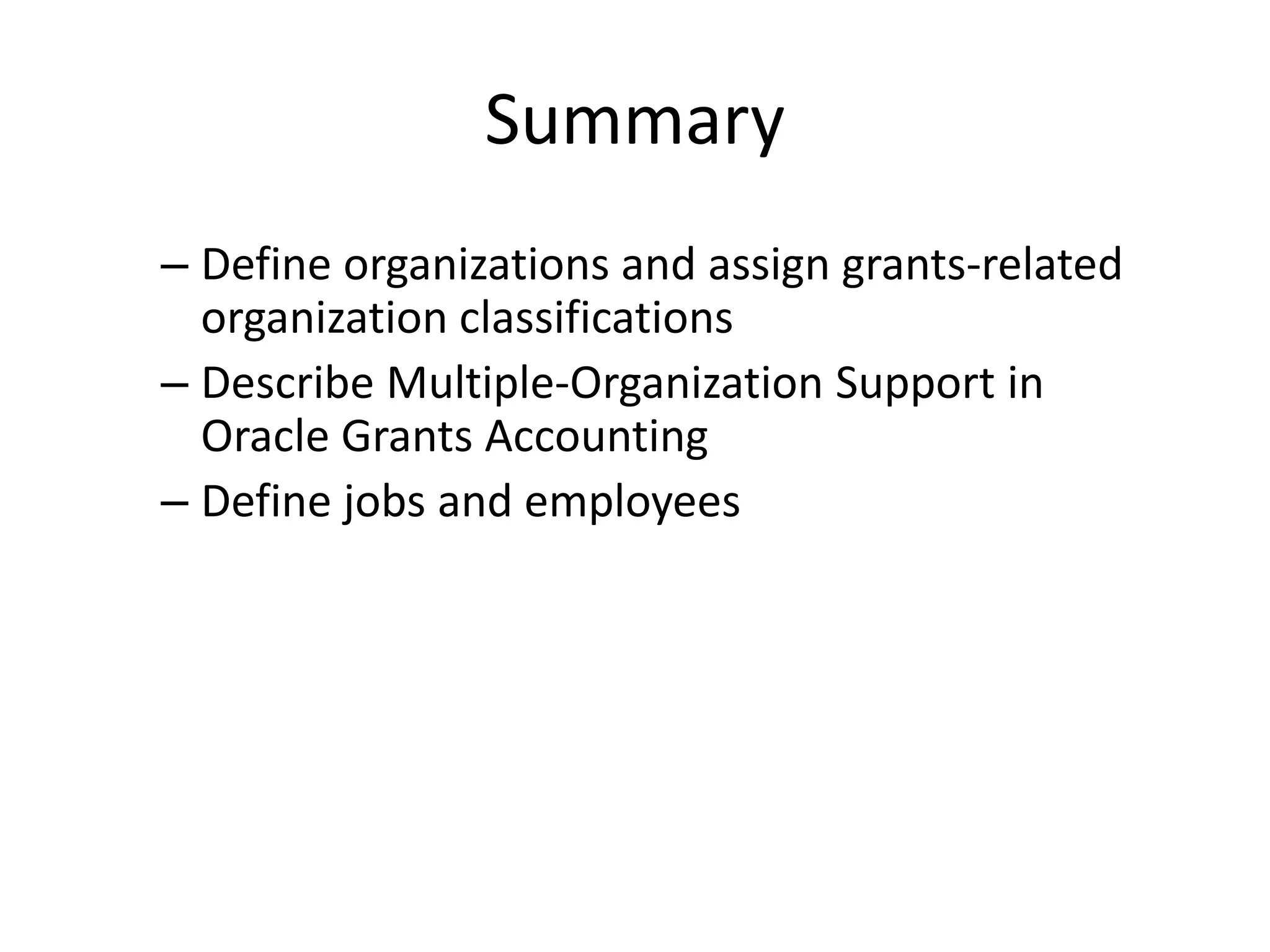 Summary

– Define organizations and assign grants-related organization classifications
– Describe Multiple-Organization Support in Oracle Grants Accounting
– Define jobs and employees